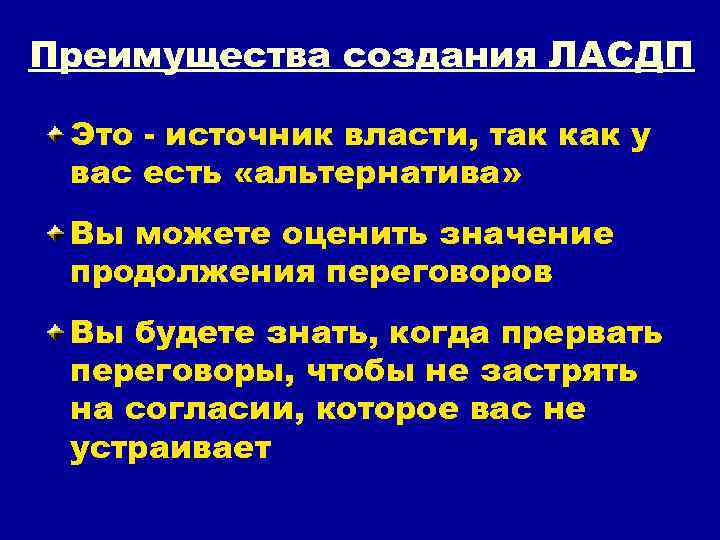 Преимущества создания ЛАСДП

Это - источник власти, так как у вас есть «альтернатива»

Вы можете оценить значение продолжения переговоров

Вы будете знать, когда прервать переговоры, чтобы не застрять на согласии, которое вас не устраивает